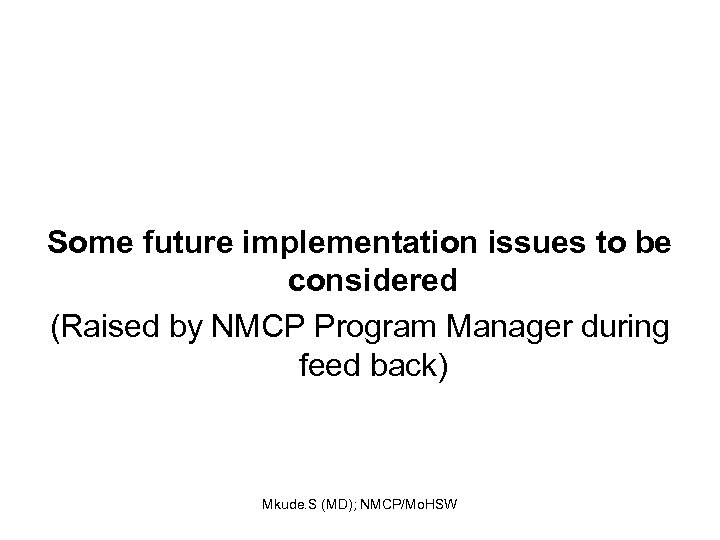 Some future implementation issues to be considered

(Raised by NMCP Program Manager during feed back)

Mkude.S (MD); NMCP/MoHSW